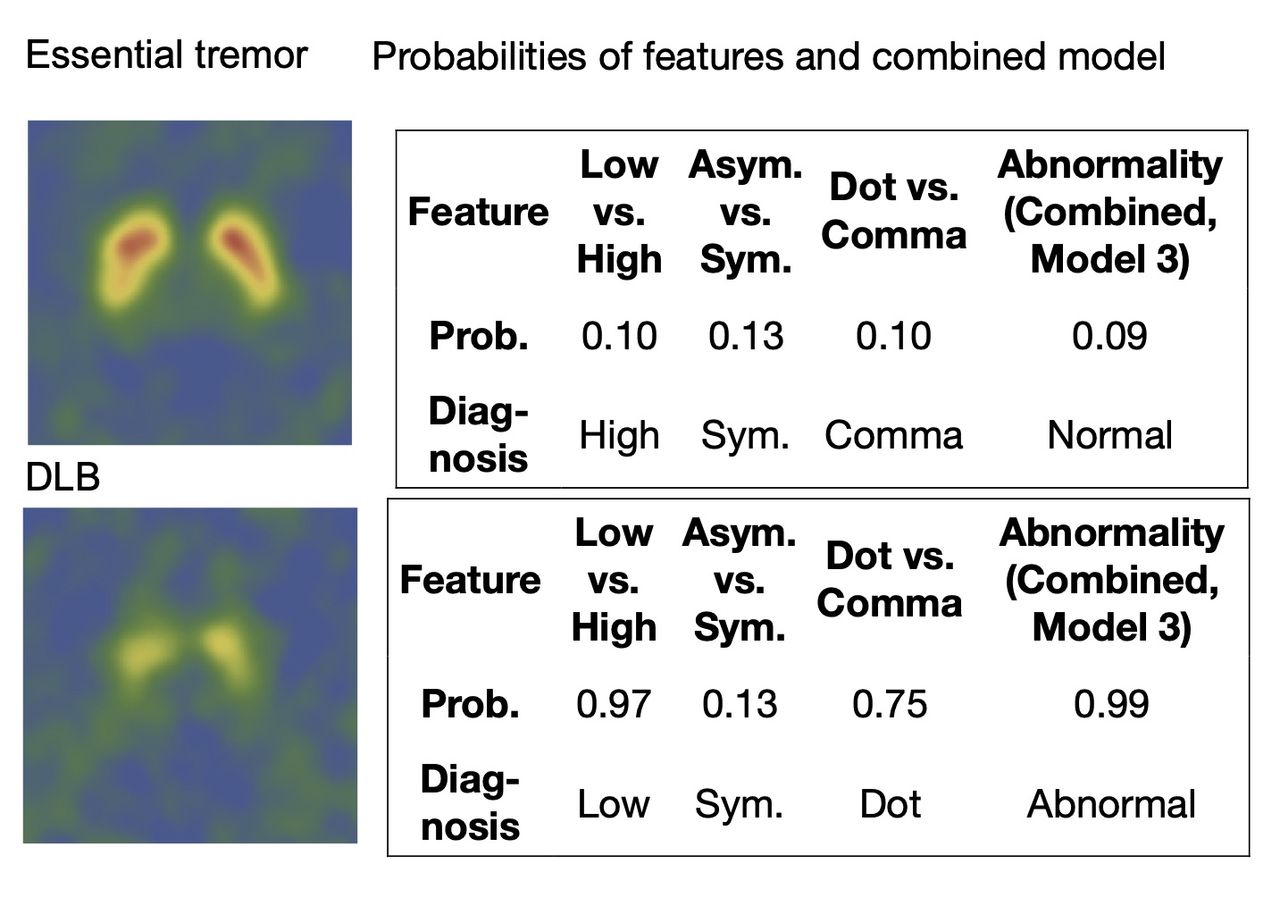 Essential tremor

Probabilities of features and combined model

| Feature | Low vs. High | Asym. vs. Sym. | Dot vs. Comma | Abnormality (Combined, Model 3) |
|---|---|---|---|---|
| Prob. | 0.10 | 0.13 | 0.10 | 0.09 |
| Diagnosis | High | Sym. | Comma | Normal |

DLB

| Feature | Low vs. High | Asym. vs. Sym. | Dot vs. Comma | Abnormality (Combined, Model 3) |
|---|---|---|---|---|
| Prob. | 0.97 | 0.13 | 0.75 | 0.99 |
| Diagnosis | Low | Sym. | Dot | Abnormal |